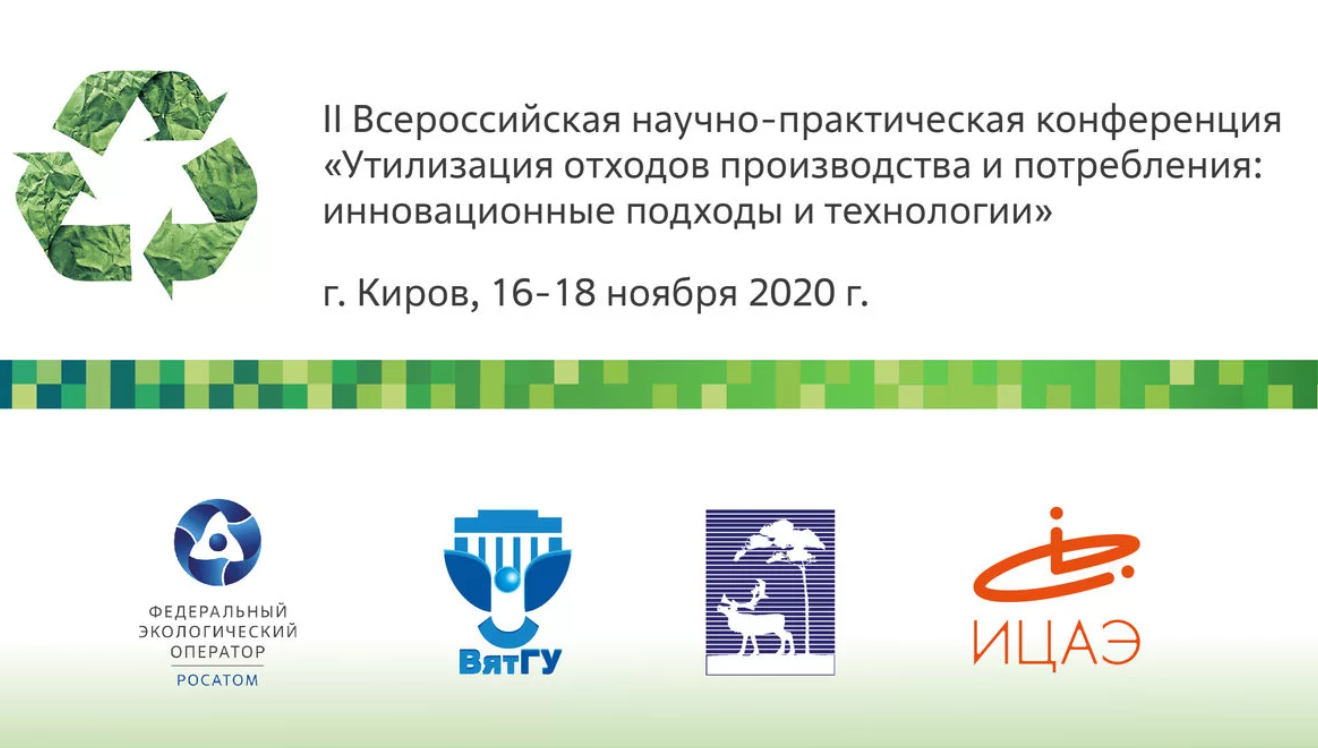 II Всероссийская научно-практическая конференция «Утилизация отходов производства и потребления: инновационные подходы и технологии»

г. Киров, 16-18 ноября 2020 г.

ФЕДЕРАЛЬНЫЙ ЭКОЛОГИЧЕСКИЙ ОПЕРАТОР
РОСАТОМ

ВятГУ

ИЦАЭ